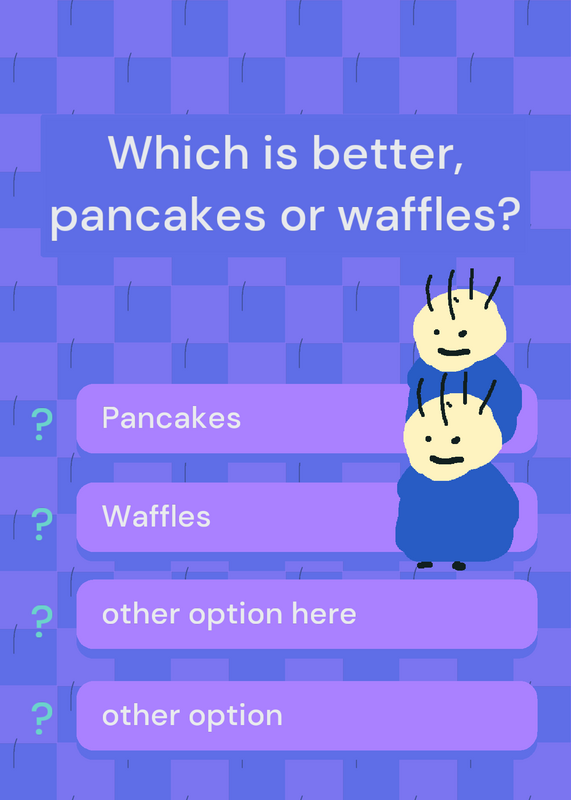 Which is better, pancakes or waffles?

? Pancakes

? Waffles

? other option here

? other option